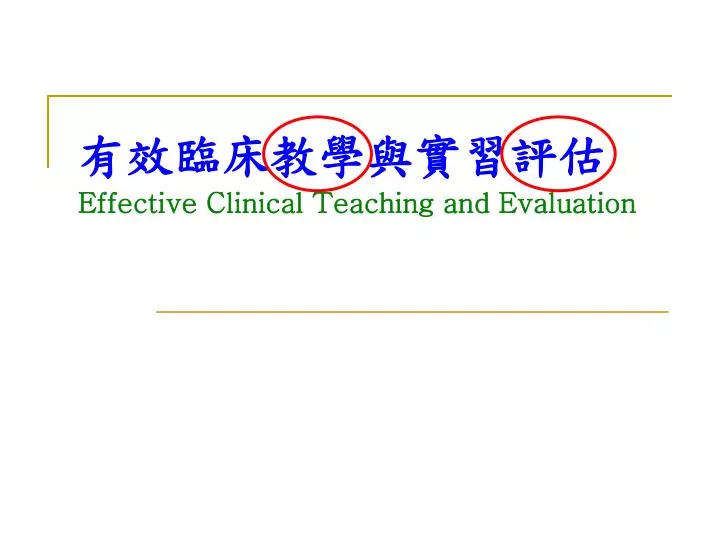 有效臨床教學與實習評估
Effective Clinical Teaching and Evaluation